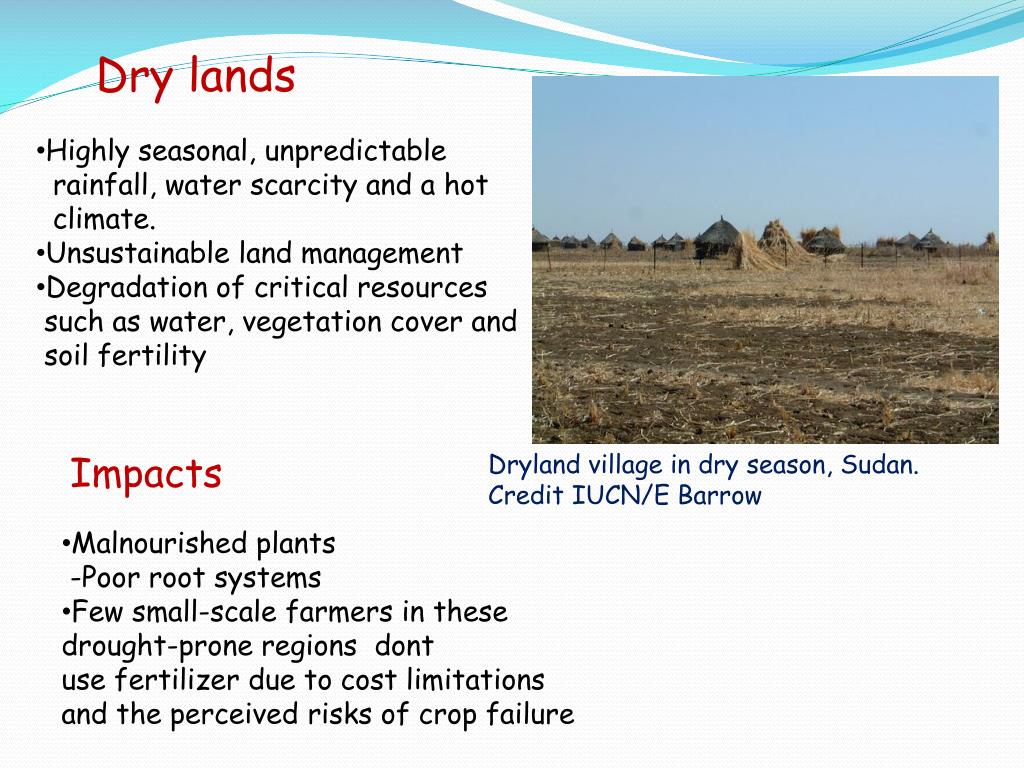 Dry lands

•Highly seasonal, unpredictable rainfall, water scarcity and a hot climate.
•Unsustainable land management
•Degradation of critical resources such as water, vegetation cover and soil fertility

Dryland village in dry season, Sudan. Credit IUCN/E Barrow

Impacts

•Malnourished plants
-Poor root systems
•Few small-scale farmers in these drought-prone regions dont use fertilizer due to cost limitations and the perceived risks of crop failure